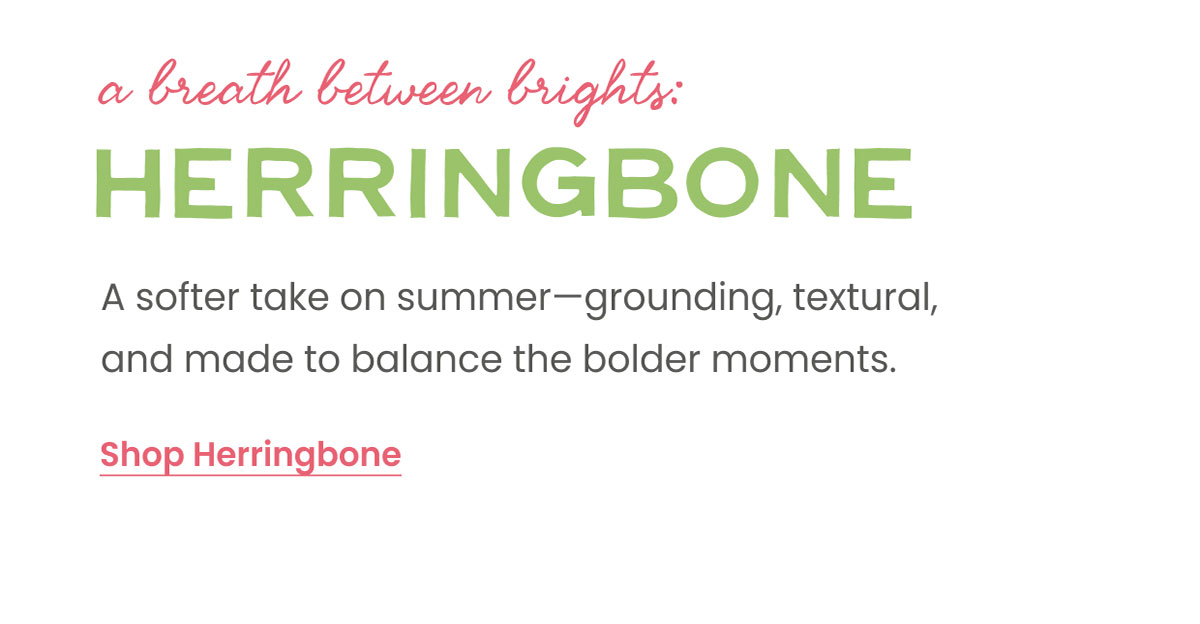 a breath between brights:
HERRINGBONE

A softer take on summer—grounding, textural, and made to balance the bolder moments.

Shop Herringbone